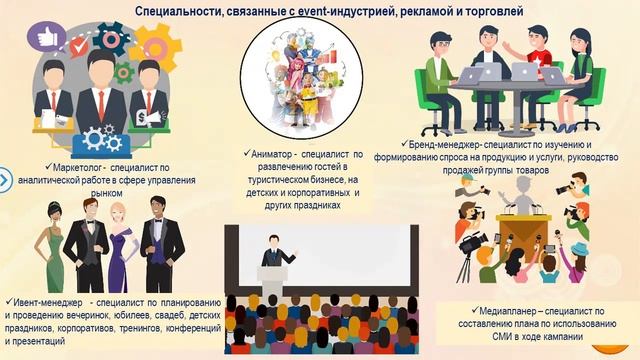 Специальности, связанные с event-индустрией, рекламой и торговлей

✓Маркетолог - специалист по аналитической работе в сфере управления рынком

✓Аниматор - специалист по развлечению гостей в туристическом бизнесе, на детских и корпоративных и других праздниках

✓Бренд-менеджер- специалист по изучению и формированию спроса на продукцию и услуги, руководство продажей группы товаров

✓Ивент-менеджер - специалист по планированию и проведению вечеринок, юбилеев, свадеб, детских праздников, корпоративов, тренингов, конференций и презентаций

✓Медиапланер – специалист по составлению плана по использованию СМИ в ходе кампании